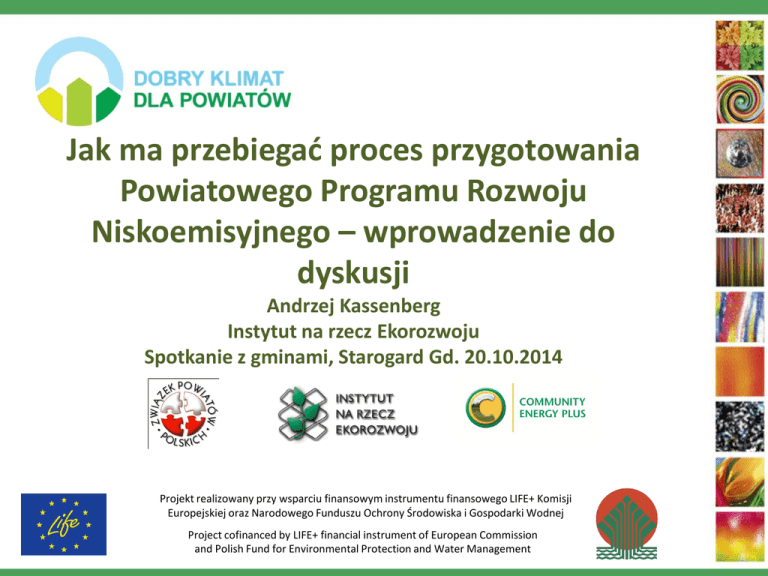 DOBRY KLIMAT
DLA POWIATÓW

Jak ma przebiegać proces przygotowania Powiatowego Programu Rozwoju Niskoemisyjnego – wprowadzenie do dyskusji

Andrzej Kassenberg
Instytut na rzecz Ekorozwoju
Spotkanie z gminami, Starogard Gd. 20.10.2014

ZWIĄZEK POWIATÓW POLSKICH

INSTYTUT NA RZECZ EKOROZWOJU

COMMUNITY ENERGY PLUS

Life

Projekt realizowany przy wsparciu finansowym instrumentu finansowego LIFE+ Komisji Europejskiej oraz Narodowego Funduszu Ochrony Środowiska i Gospodarki Wodnej

Project cofinanced by LIFE+ financial instrument of European Commission and Polish Fund for Environmental Protection and Water Management